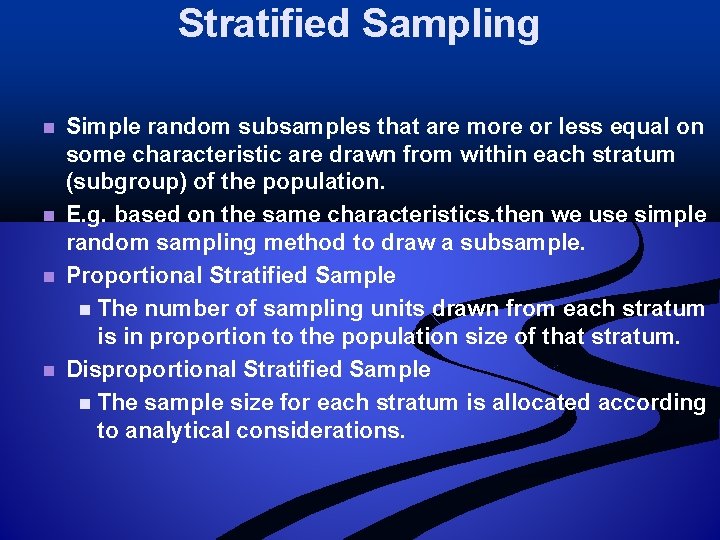 Stratified Sampling

Simple random subsamples that are more or less equal on some characteristic are drawn from within each stratum (subgroup) of the population.

E.g. based on the same characteristics.then we use simple random sampling method to draw a subsample.

Proportional Stratified Sample

The number of sampling units drawn from each stratum is in proportion to the population size of that stratum.

Disproportional Stratified Sample

The sample size for each stratum is allocated according to analytical considerations.